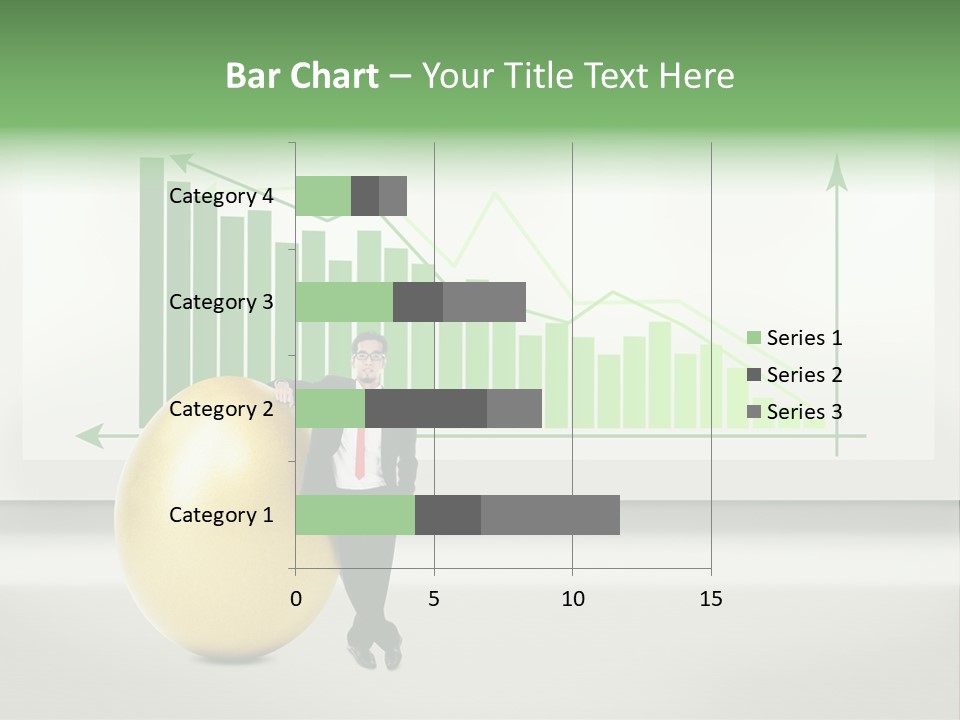 Bar Chart – Your Title Text Here

Category 4
Category 3
Category 2
Category 1

0
5
10
15

Series 1
Series 2
Series 3